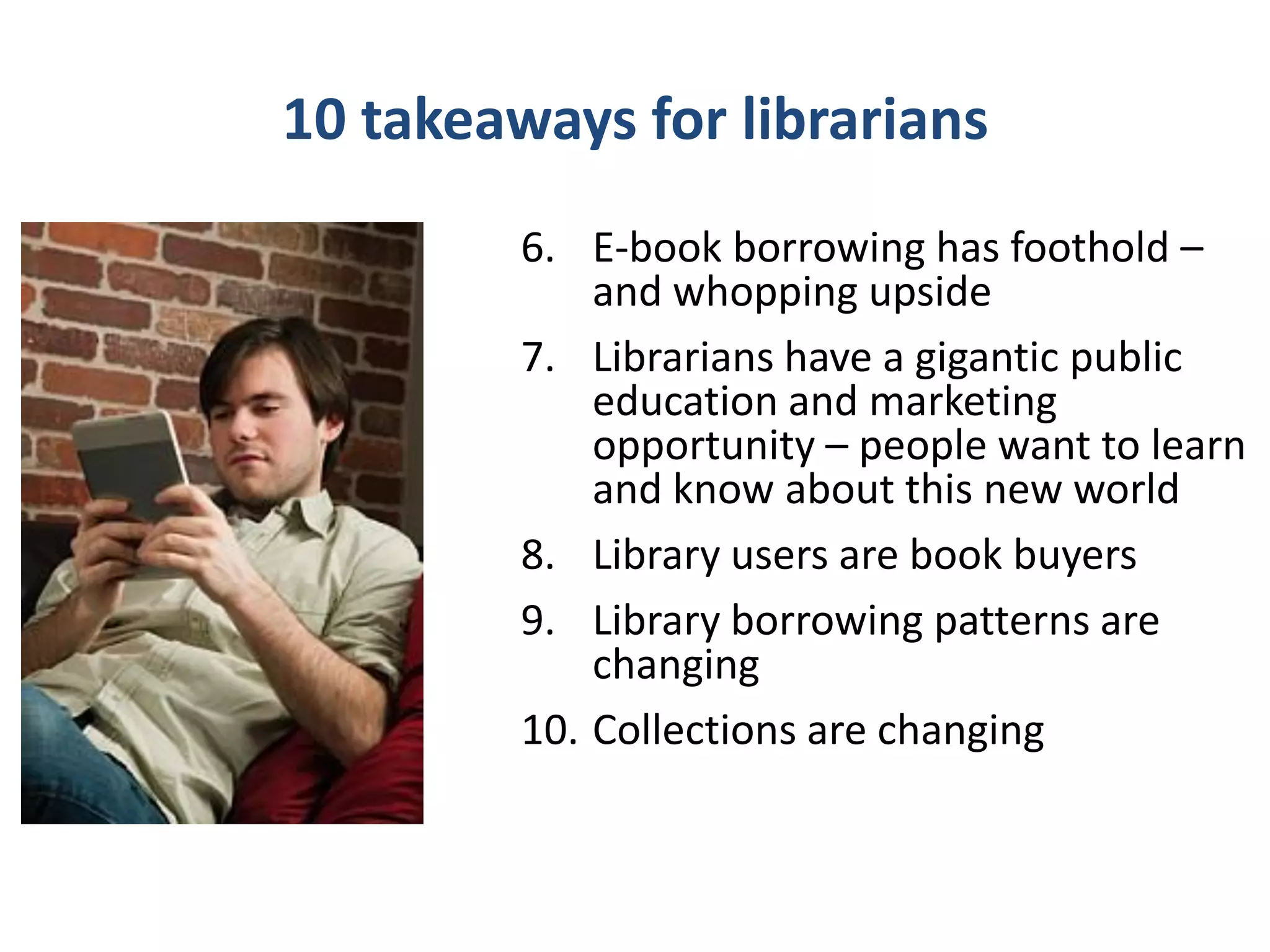 10 takeaways for librarians

6. E-book borrowing has foothold – and whopping upside
7. Librarians have a gigantic public education and marketing opportunity – people want to learn and know about this new world
8. Library users are book buyers
9. Library borrowing patterns are changing
10. Collections are changing